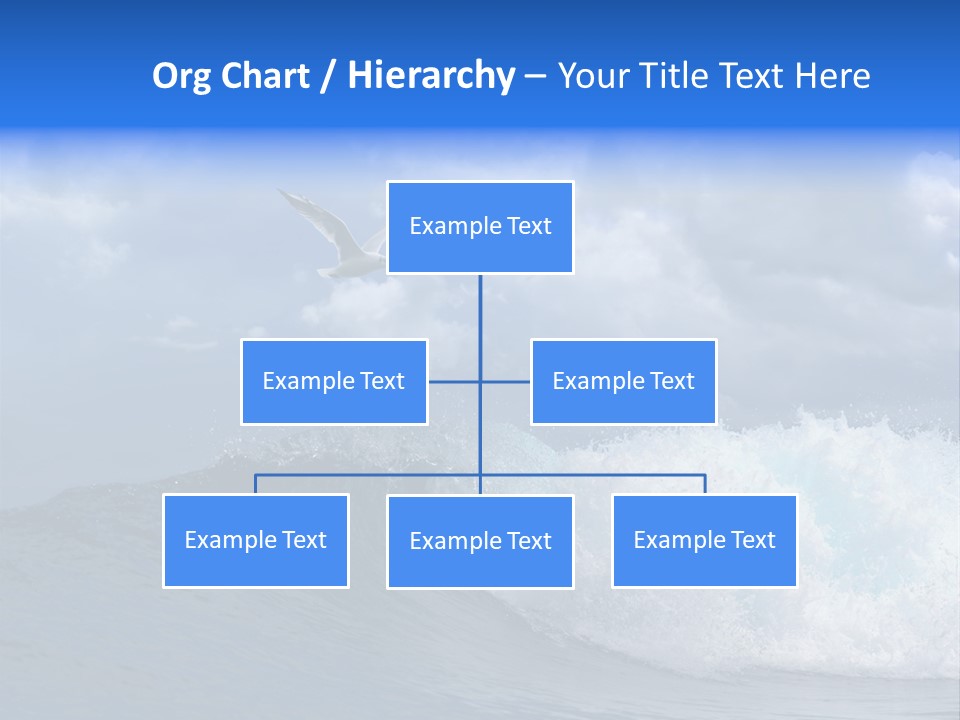 Org Chart / Hierarchy – Your Title Text Here

Example Text

Example Text

Example Text

Example Text

Example Text

Example Text